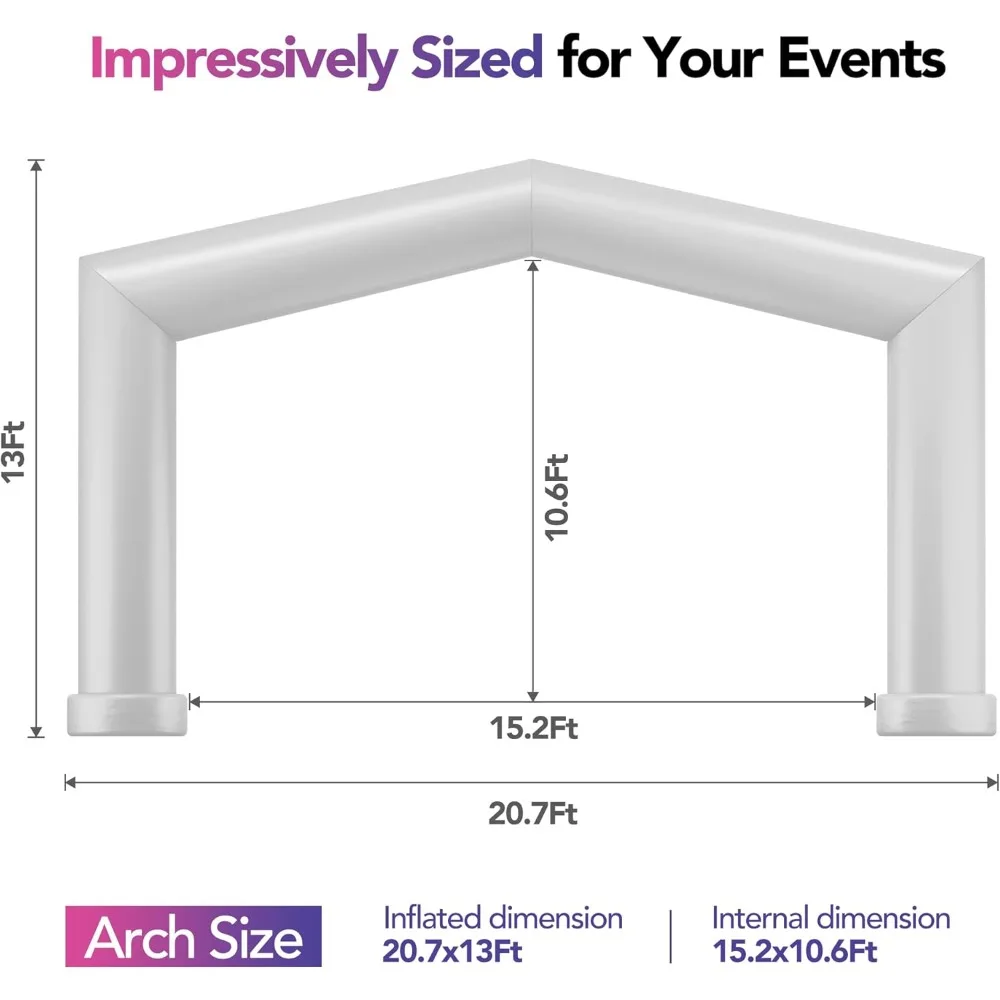 Impressively Sized for Your Events

13Ft

10.6Ft

15.2Ft

20.7Ft

Arch Size

Inflated dimension
20.7x13Ft

Internal dimension
15.2x10.6Ft